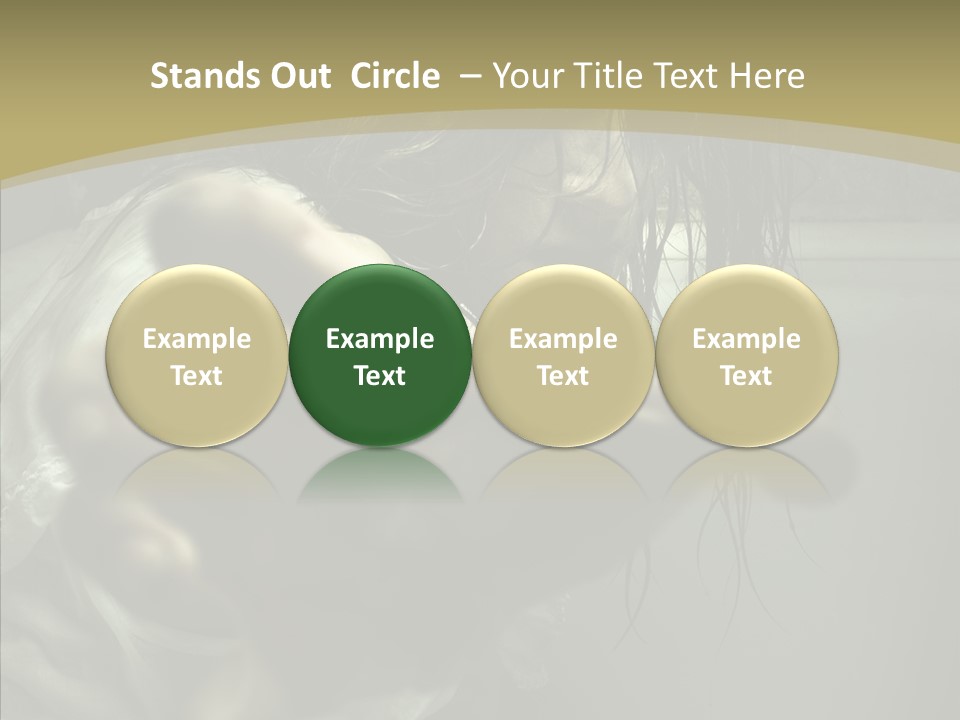 Stands Out Circle – Your Title Text Here

Example Text

Example Text

Example Text

Example Text